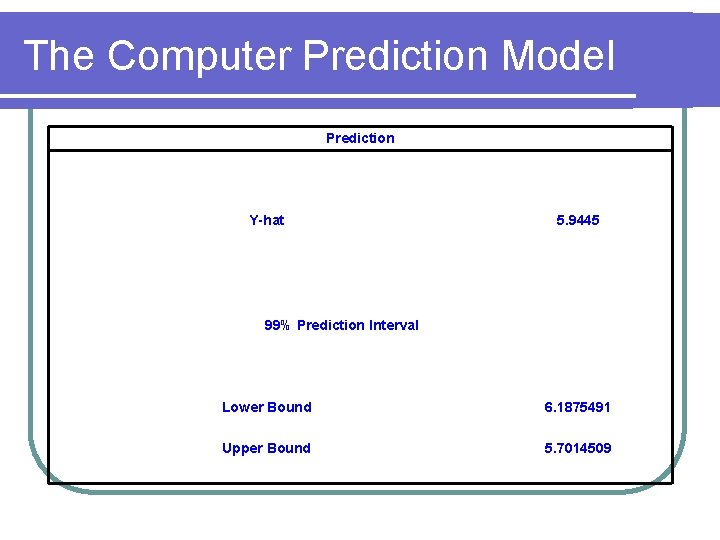 The Computer Prediction Model

Prediction

Y-hat 5.9445

99% Prediction Interval

Lower Bound 6.1875491

Upper Bound 5.7014509